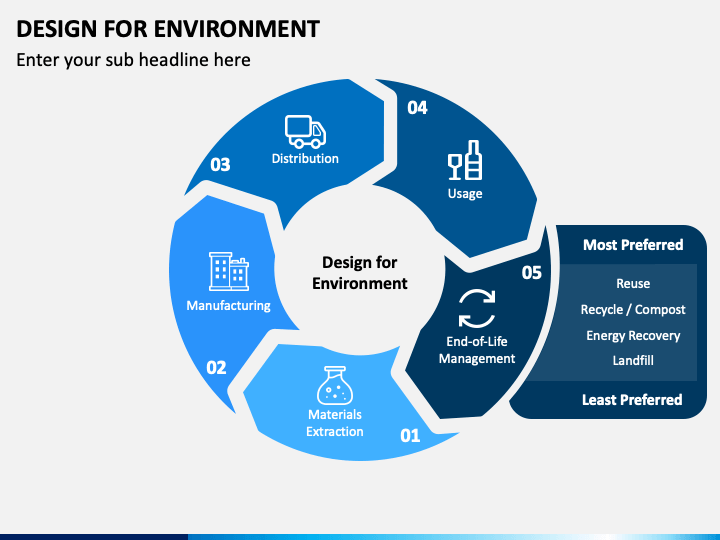 DESIGN FOR ENVIRONMENT

Enter your sub headline here

Design for Environment

01
Materials Extraction

02
Manufacturing

03
Distribution

04
Usage

05
End-of-Life Management

Most Preferred

Reuse

Recycle / Compost

Energy Recovery

Landfill

Least Preferred